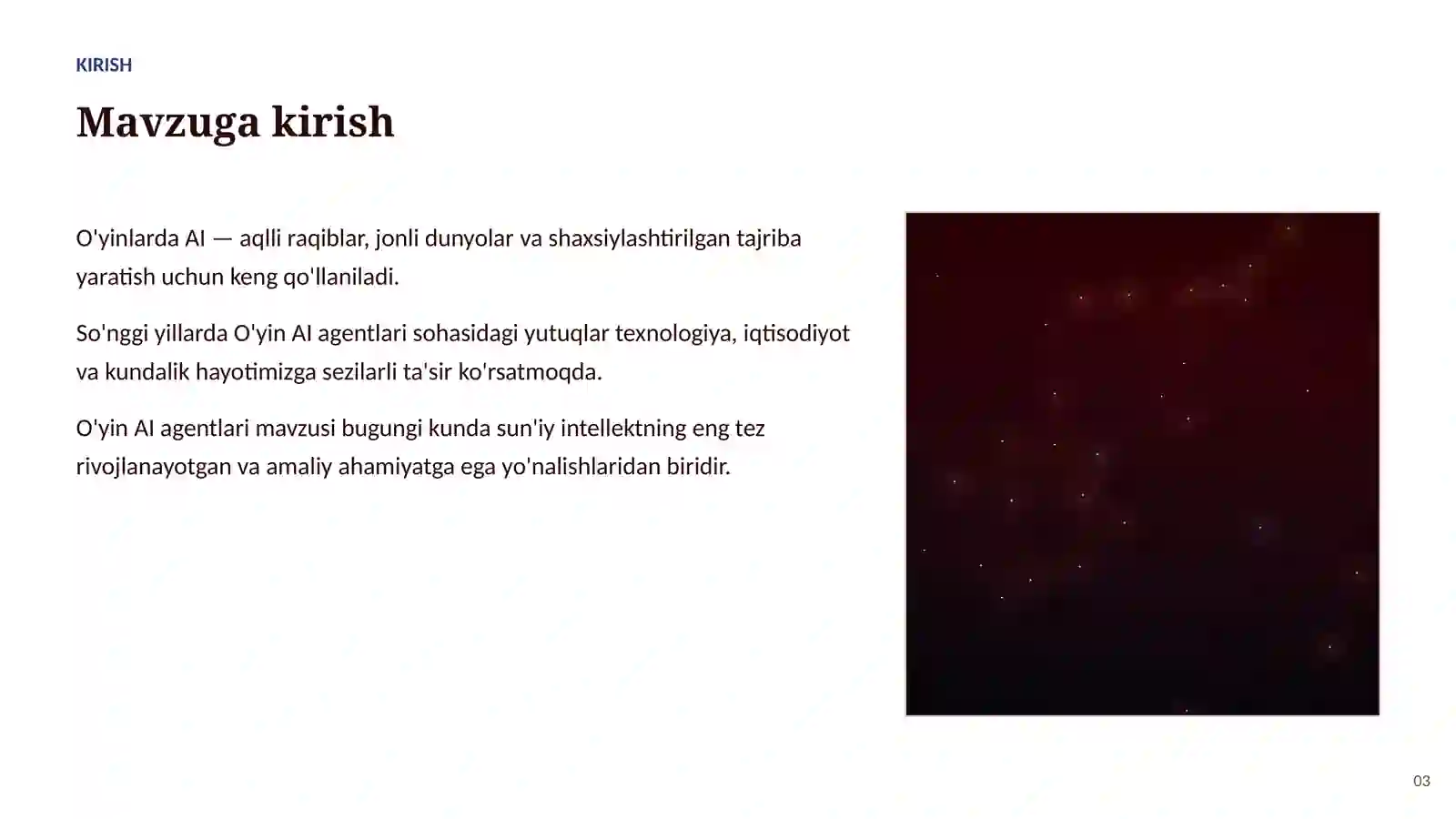 KIRISH

Mavzuga kirish

O'yinlarda AI — aqlli raqiblar, jonli dunyolar va shaxsiylashtirilgan tajriba yaratish uchun keng qo'llaniladi.

So'nggi yillarda O'yin AI agentlari sohasidagi yutuqlar texnologiya, iqtisodiyot va kundalik hayotimizga sezilarli ta'sir ko'rsatmoqda.

O'yin AI agentlari mavzusi bugungi kunda sun'iy intellektning eng tez rivojlanayotgan va amaliy ahamiyatga ega yo'nalishlaridan biridir.

03